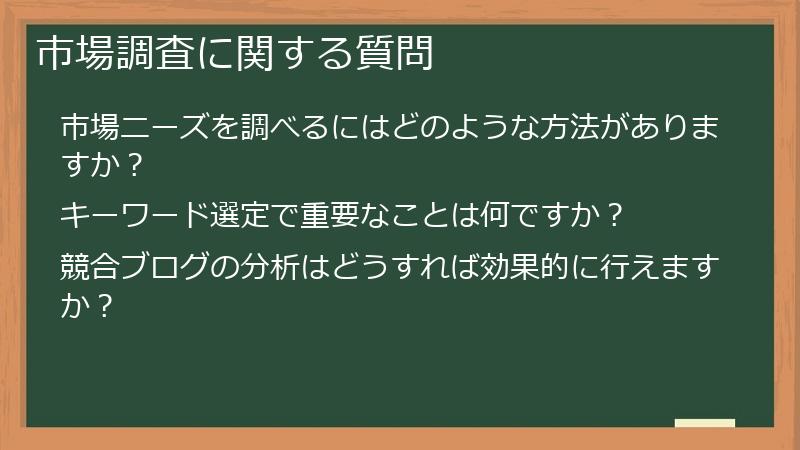 市場調査に関する質問

市場ニーズを調べるにはどのような方法がありますか？

キーワード選定で重要なことは何ですか？

競合ブログの分析はどうすれば効果的に行えますか？